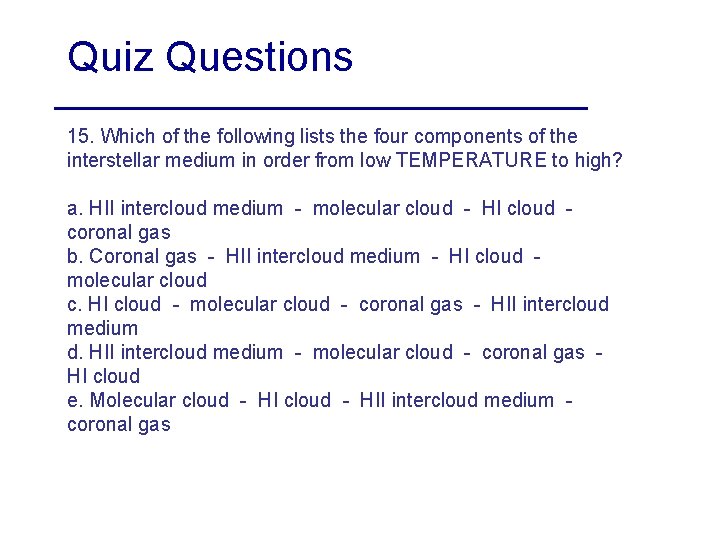 Quiz Questions

15. Which of the following lists the four components of the interstellar medium in order from low TEMPERATURE to high?

a. HII intercloud medium - molecular cloud - HI cloud - coronal gas
b. Coronal gas - HII intercloud medium - HI cloud - molecular cloud
c. HI cloud - molecular cloud - coronal gas - HII intercloud medium
d. HII intercloud medium - molecular cloud - coronal gas - HI cloud
e. Molecular cloud - HI cloud - HII intercloud medium - coronal gas